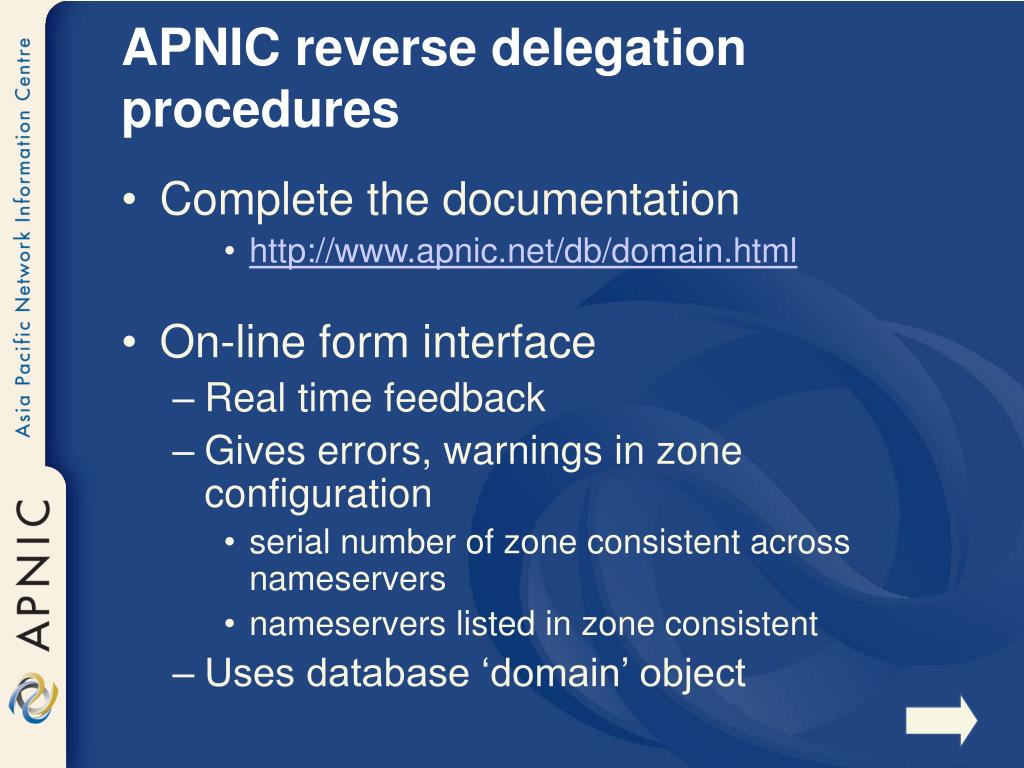 Asia Pacific Network Information Centre

APNIC

APNIC reverse delegation procedures

• Complete the documentation
  • http://www.apnic.net/db/domain.html

• On-line form interface
  – Real time feedback
  – Gives errors, warnings in zone configuration
    • serial number of zone consistent across nameservers
    • nameservers listed in zone consistent
  – Uses database ‘domain’ object